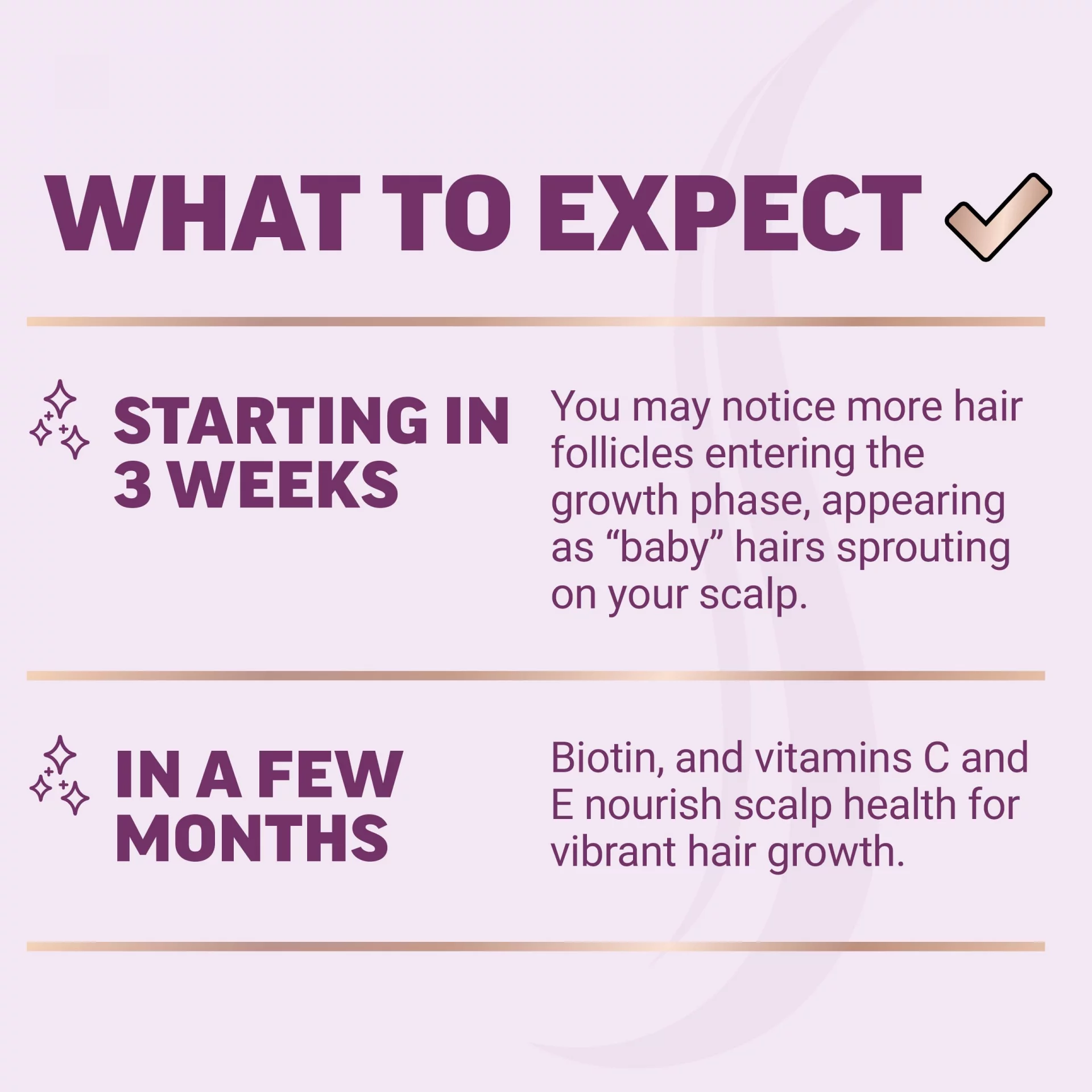 WHAT TO EXPECT

STARTING IN 3 WEEKS

You may notice more hair follicles entering the growth phase, appearing as “baby” hairs sprouting on your scalp.

IN A FEW MONTHS

Biotin, and vitamins C and E nourish scalp health for vibrant hair growth.